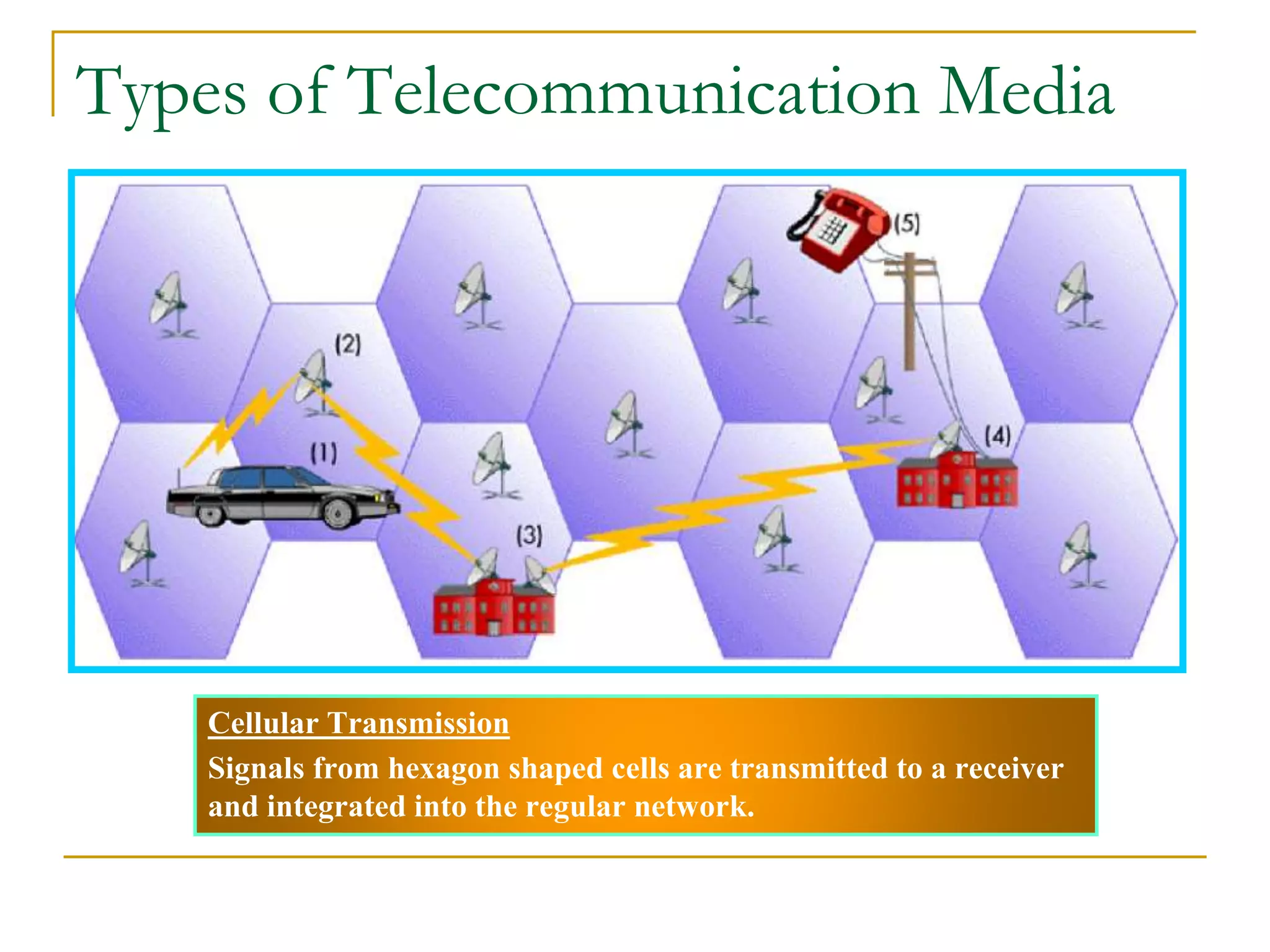 Types of Telecommunication Media

(5)

(2)

(1)

(4)

(3)

Cellular Transmission

Signals from hexagon shaped cells are transmitted to a receiver and integrated into the regular network.